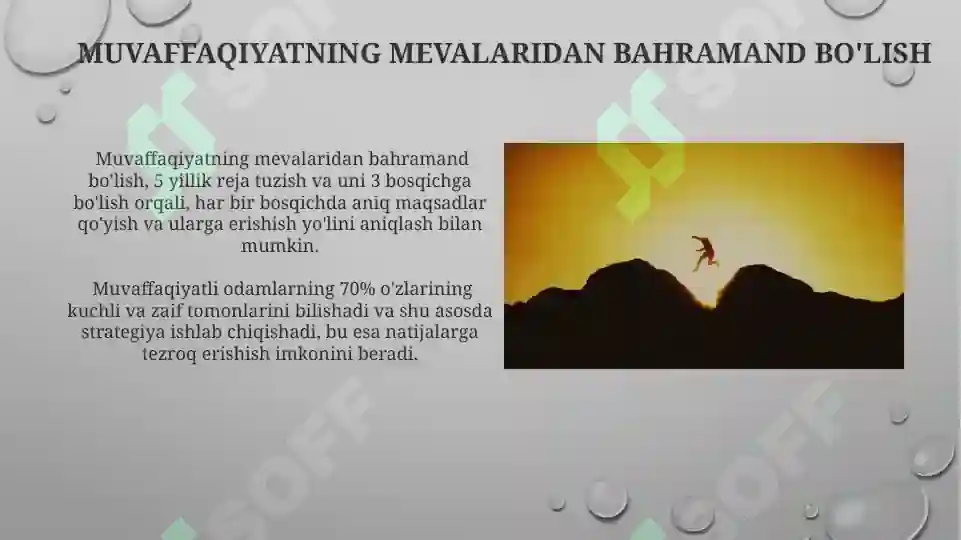 MUVAFFAQIYATNING MEVALARIDAN BAHRAMAND BO'LISH

Muvaffaqiyatning mevalaridan bahramand bo'lish, 5 yillik reja tuzish va uni 3 bosqichga bo'lish orqali, har bir bosqichda aniq maqsadlar qo'yish va ularga erishish yo'lini aniqlash bilan mumkin.

Muvaffaqiyatli odamlarning 70% o'zlarining kuchli va zaif tomonlarini bilishadi va shu asosda strategiya ishlab chiqishadi, bu esa natijalarga tezroq erishish imkonini beradi.

SOFF

SOFF

SOFF